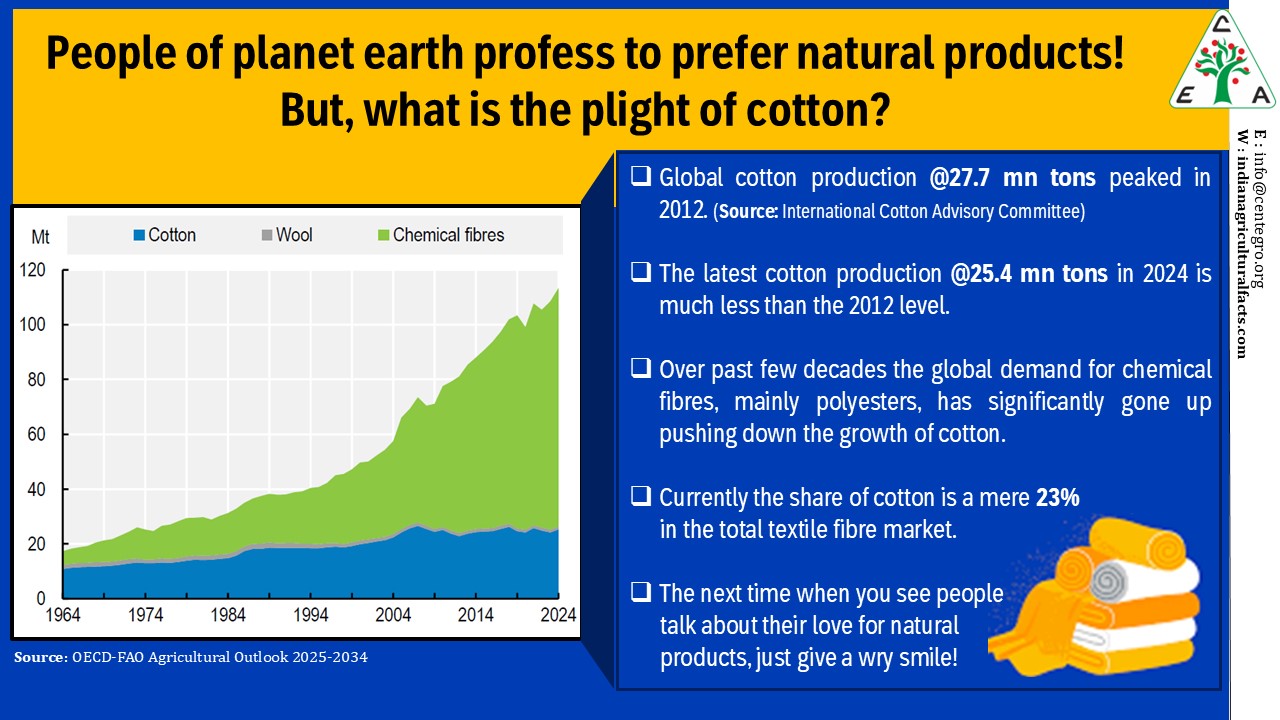 People of planet earth profess to prefer natural products! But, what is the plight of cotton?

C E A

E : info@centegro.org
W : indianagriculturalfacts.com

Mt

Cotton Wool Chemical fibres

120
100
80
60
40
20
0

1964 1974 1984 1994 2004 2014 2024

Source: OECD-FAO Agricultural Outlook 2025-2034

❑ Global cotton production @27.7 mn tons peaked in 2012. (Source: International Cotton Advisory Committee)

❑ The latest cotton production @25.4 mn tons in 2024 is much less than the 2012 level.

❑ Over past few decades the global demand for chemical fibres, mainly polyesters, has significantly gone up pushing down the growth of cotton.

❑ Currently the share of cotton is a mere 23% in the total textile fibre market.

❑ The next time when you see people talk about their love for natural products, just give a wry smile!